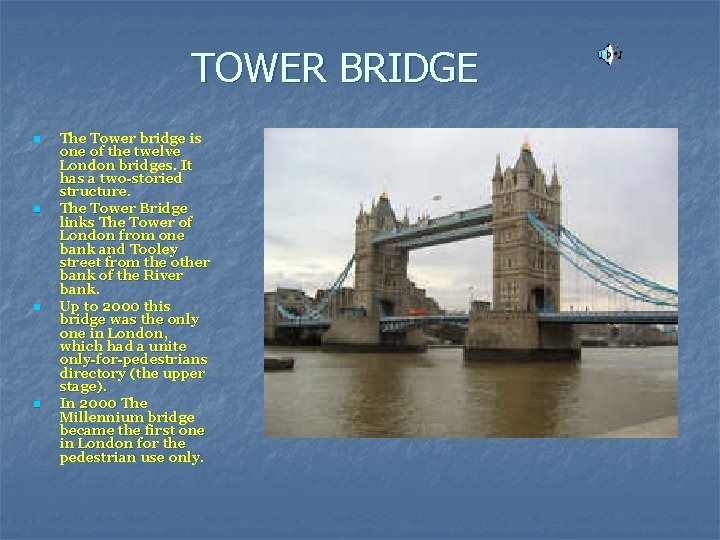 TOWER BRIDGE

- The Tower bridge is one of the twelve London bridges. It has a two-storied structure.
- The Tower Bridge links The Tower of London from one bank and Tooley street from the other bank of the River bank.
- Up to 2000 this bridge was the only one in London, which had a unite only-for-pedestrians directory (the upper stage).
- In 2000 The Millennium bridge became the first one in London for the pedestrian use only.